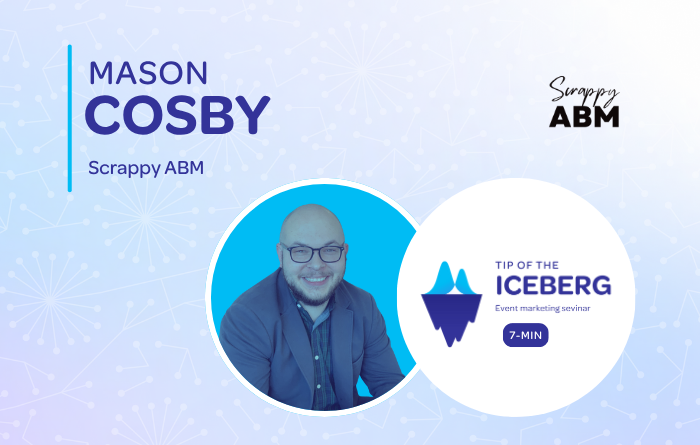 MASON
COSBY

Scrappy ABM

Scrappy
ABM

TIP OF THE
ICEBERG
Event marketing sevinar
7-MIN